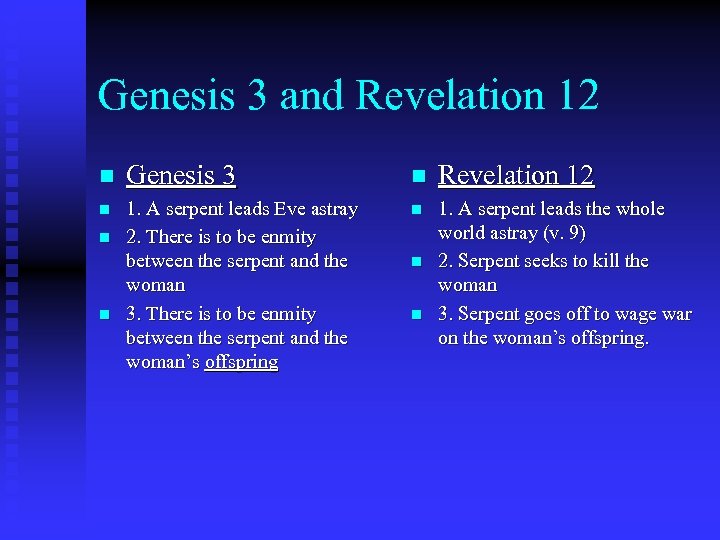 Genesis 3 and Revelation 12

Genesis 3

1. A serpent leads Eve astray

2. There is to be enmity between the serpent and the woman

3. There is to be enmity between the serpent and the woman's offspring

Revelation 12

1. A serpent leads the whole world astray (v. 9)

2. Serpent seeks to kill the woman

3. Serpent goes off to wage war on the woman's offspring.